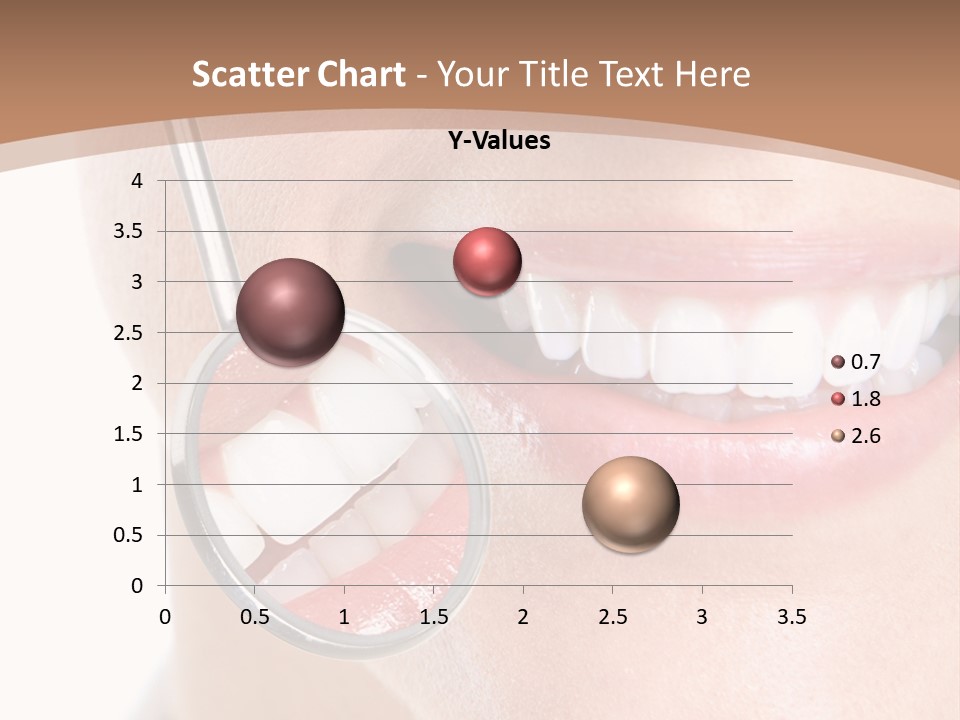 Scatter Chart - Your Title Text Here

Y-Values

4
3.5
3
2.5
2
1.5
1
0.5
0

0 0.5 1 1.5 2 2.5 3 3.5

0.7
1.8
2.6